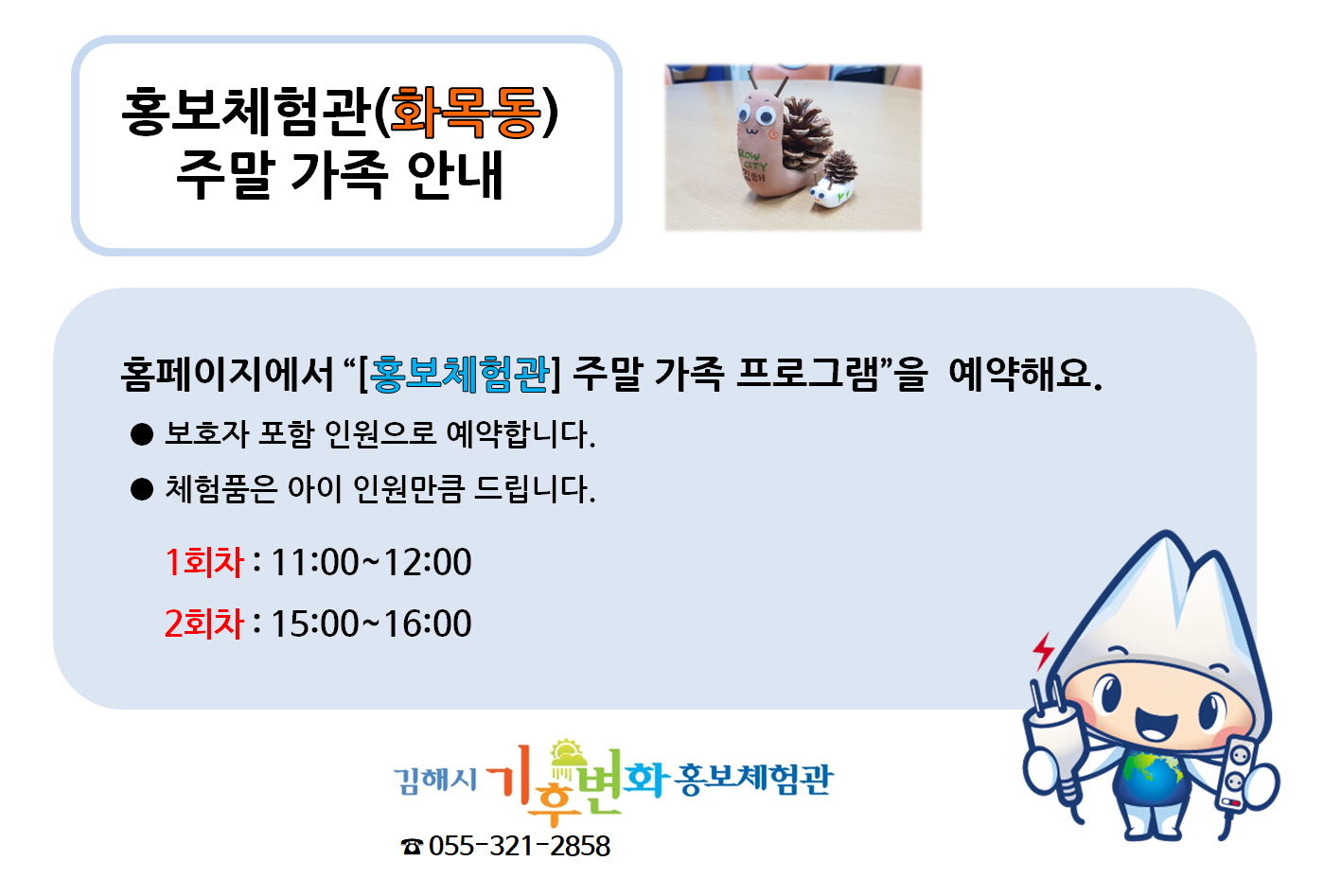 홍보체험관(화목동)
주말 가족 안내

SLOW CITY 김해

홈페이지에서 “[홍보체험관] 주말 가족 프로그램”을 예약해요.

● 보호자 포함 인원으로 예약합니다.

● 체험품은 아이 인원만큼 드립니다.

1회차 : 11:00~12:00

2회차 : 15:00~16:00

김해시 기후변화 홍보체험관

☎ 055-321-2858